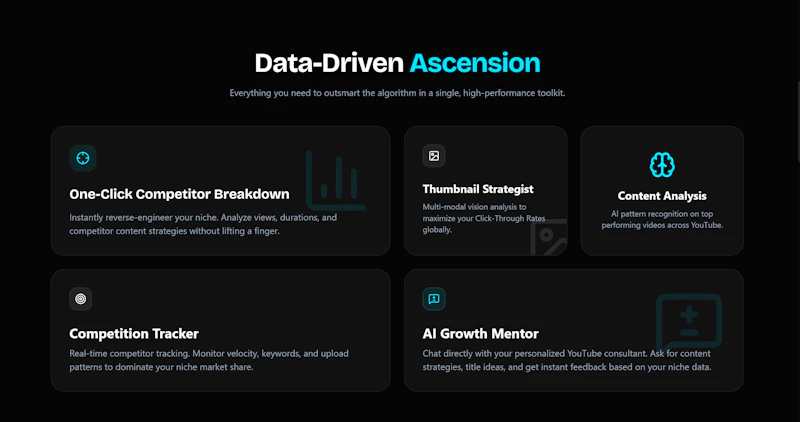 Data-Driven Ascension

Everything you need to outsmart the algorithm in a single, high-performance toolkit.

One-Click Competitor Breakdown

Instantly reverse-engineer your niche. Analyze views, durations, and competitor content strategies without lifting a finger.

Thumbnail Strategist

Multi-modal vision analysis to maximize your Click-Through Rates globally.

Content Analysis

AI pattern recognition on top performing videos across YouTube.

Competition Tracker

Real-time competitor tracking. Monitor velocity, keywords, and upload patterns to dominate your niche market share.

AI Growth Mentor

Chat directly with your personalized YouTube consultant. Ask for content strategies, title ideas, and get instant feedback based on your niche data.